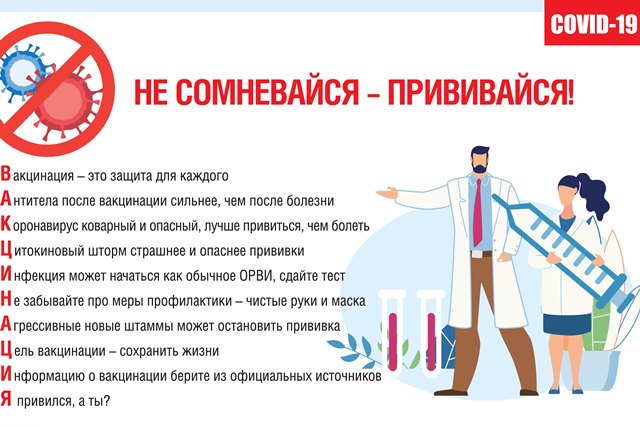 COVID-19

НЕ СОМНЕВАЙСЯ – ПРИВИВАЙСЯ!

Вакцинация – это защита для каждого
Антитела после вакцинации сильнее, чем после болезни
Коронавирус коварный и опасный, лучше привиться, чем болеть
Цитокиновый шторм страшнее и опаснее прививки
Инфекция может начаться как обычное ОРВИ, сдайте тест
Не забывайте про меры профилактики – чистые руки и маска
Агрессивные новые штаммы может остановить прививка
Цель вакцинации – сохранить жизни
Информацию о вакцинации берите из официальных источников
Я привился, а ты?